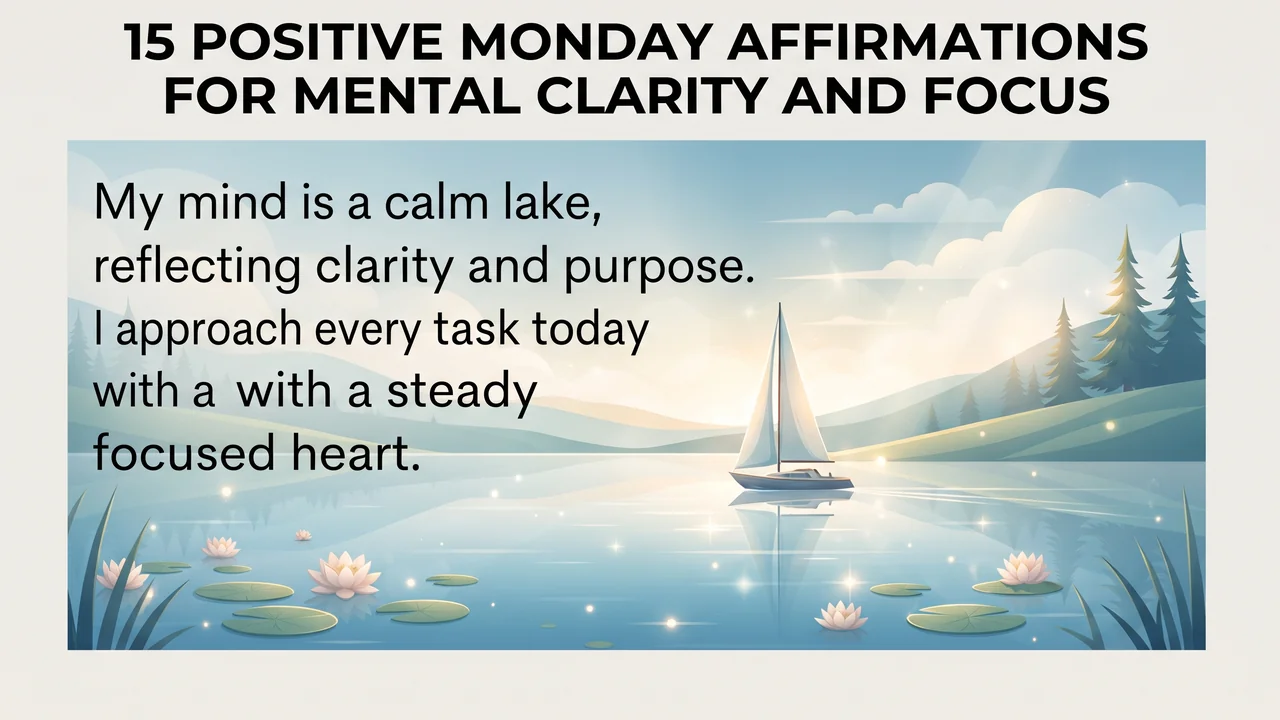 15 POSITIVE MONDAY AFFIRMATIONS FOR MENTAL CLARITY AND FOCUS

My mind is a calm lake, reflecting clarity and purpose. I approach every task today with a with a steady focused heart.